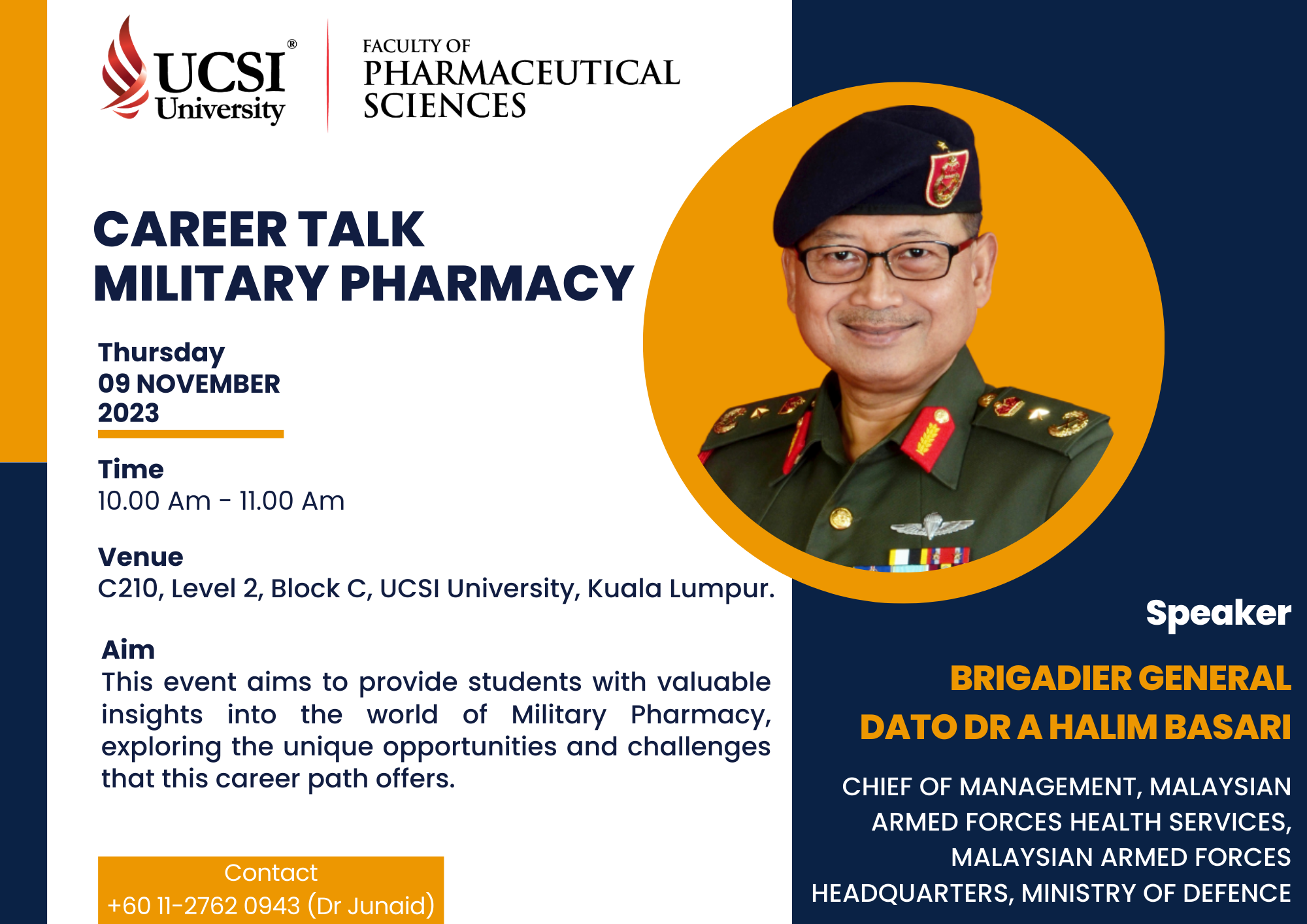 UCSI® University

FACULTY OF PHARMACEUTICAL SCIENCES

CAREER TALK
MILITARY PHARMACY

Thursday
09 NOVEMBER
2023

Time
10.00 Am - 11.00 Am

Venue
C210, Level 2, Block C, UCSI University, Kuala Lumpur.

Aim
This event aims to provide students with valuable insights into the world of Military Pharmacy, exploring the unique opportunities and challenges that this career path offers.

Contact
+60 11-2762 0943 (Dr Junaid)

Speaker

BRIGADIER GENERAL
DATO DR A HALIM BASARI

CHIEF OF MANAGEMENT, MALAYSIAN ARMED FORCES HEALTH SERVICES, MALAYSIAN ARMED FORCES HEADQUARTERS, MINISTRY OF DEFENCE